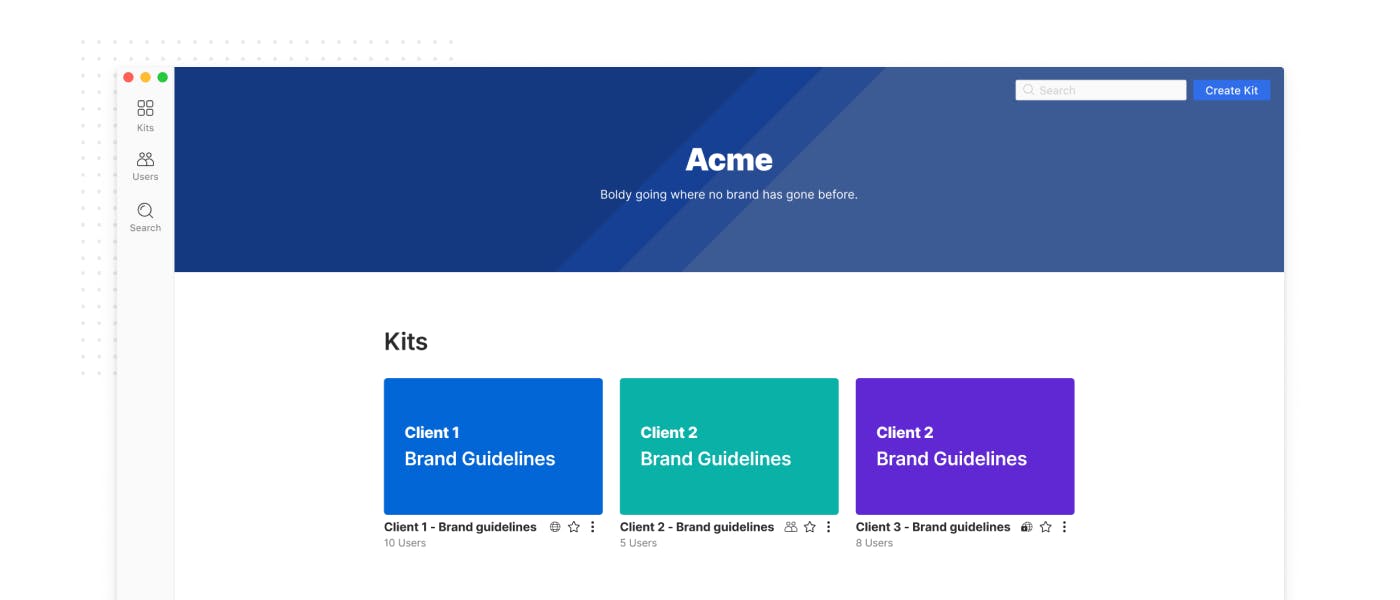 Kits
Users
Search

Search
Create Kit

Acme
Boldy going where no brand has gone before.

Kits

Client 1
Brand Guidelines
Client 1 - Brand guidelines
10 Users

Client 2
Brand Guidelines
Client 2 - Brand guidelines
5 Users

Client 2
Brand Guidelines
Client 3 - Brand guidelines
8 Users